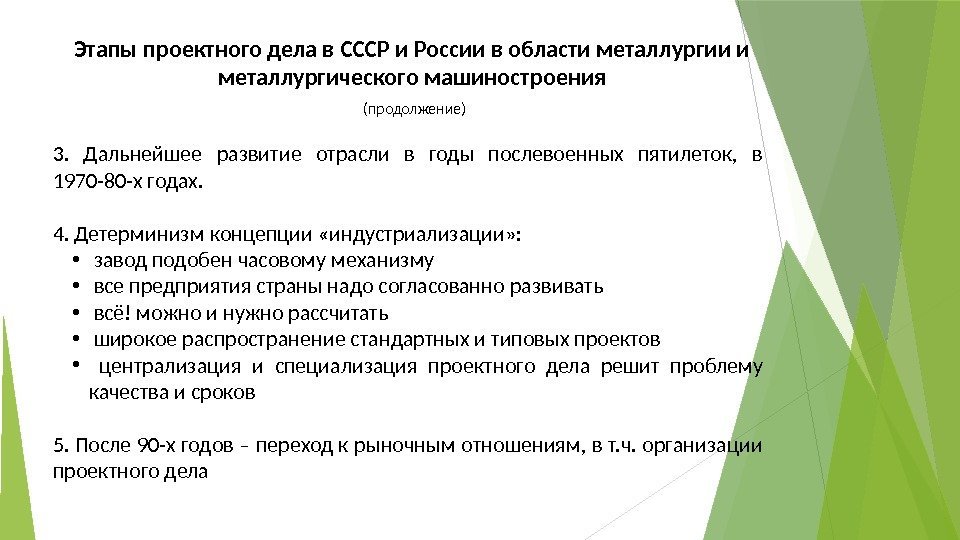 Этапы проектного дела в СССР и России в области металлургии и металлургического машиностроения

(продолжение)

3. Дальнейшее развитие отрасли в годы послевоенных пятилеток, в 1970-80-х годах.

4. Детерминизм концепции «индустриализации»:
• завод подобен часовому механизму
• все предприятия страны надо согласованно развивать
• всё! можно и нужно рассчитать
• широкое распространение стандартных и типовых проектов
• централизация и специализация проектного дела решит проблему качества и сроков

5. После 90-х годов – переход к рыночным отношениям, в т.ч. организации проектного дела